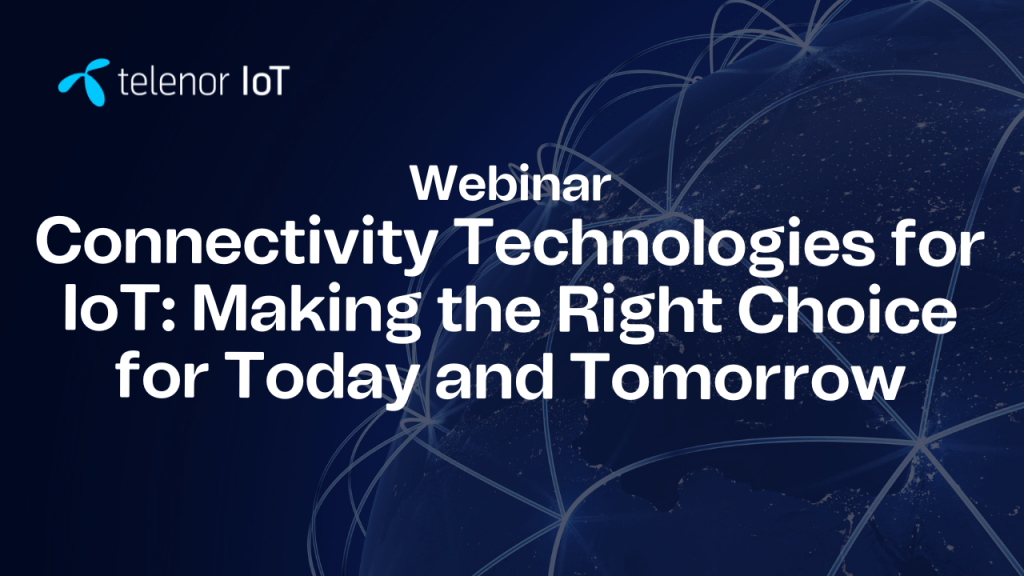 telenor IoT

Webinar
Connectivity Technologies for IoT: Making the Right Choice for Today and Tomorrow